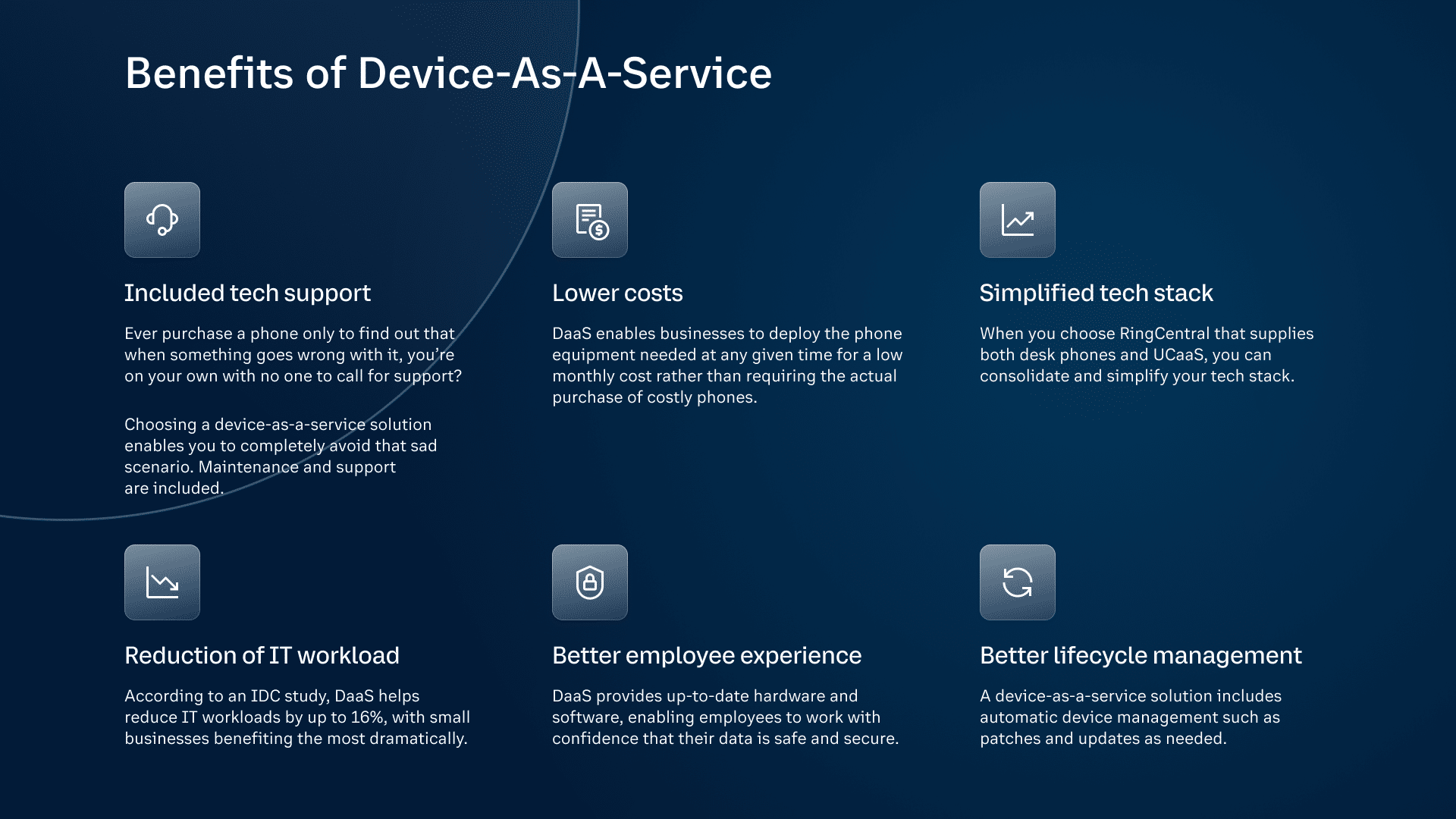 Benefits of Device-As-A-Service

Included tech support

Ever purchase a phone only to find out that when something goes wrong with it, you're on your own with no one to call for support?

Choosing a device-as-a-service solution enables you to completely avoid that sad scenario. Maintenance and support are included.

Lower costs

DaaS enables businesses to deploy the phone equipment needed at any given time for a low monthly cost rather than requiring the actual purchase of costly phones.

Simplified tech stack

When you choose RingCentral that supplies both desk phones and UCaaS, you can consolidate and simplify your tech stack.

Reduction of IT workload

According to an IDC study, DaaS helps reduce IT workloads by up to 16%, with small businesses benefiting the most dramatically.

Better employee experience

DaaS provides up-to-date hardware and software, enabling employees to work with confidence that their data is safe and secure.

Better lifecycle management

A device-as-a-service solution includes automatic device management such as patches and updates as needed.